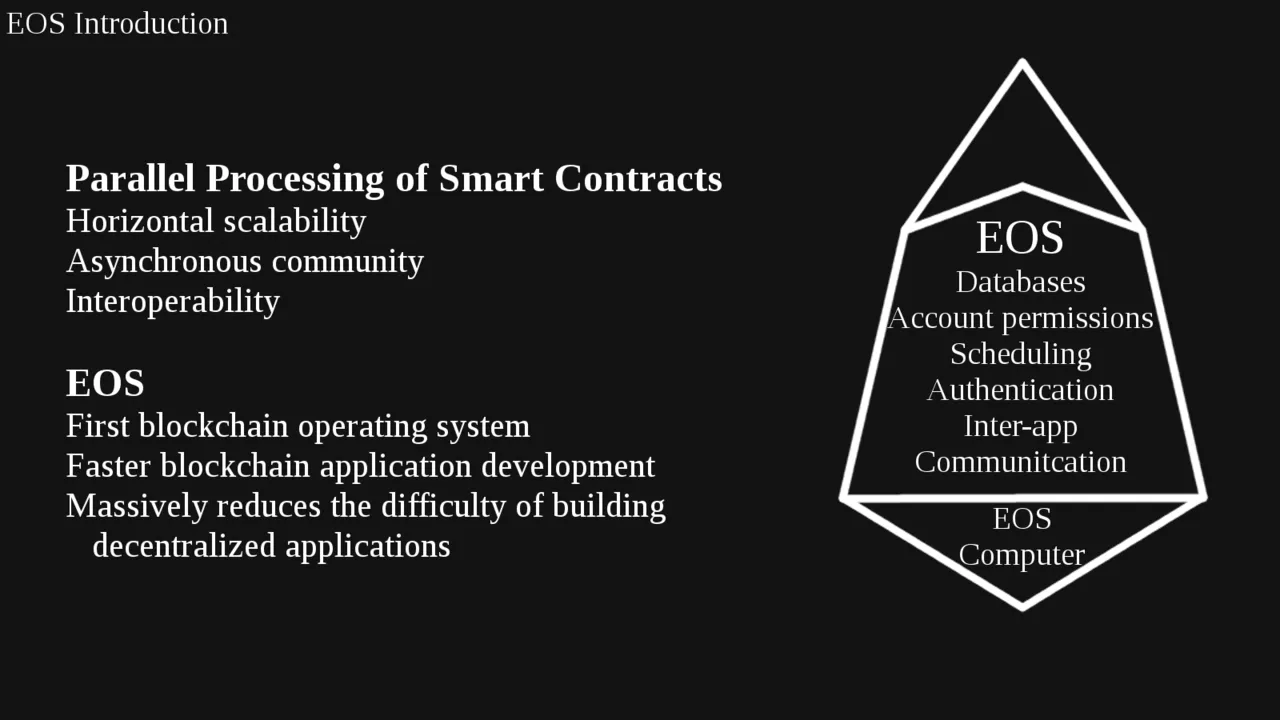 EOS Introduction

Parallel Processing of Smart Contracts
Horizontal scalability
Asynchronous community
Interoperability

EOS
First blockchain operating system
Faster blockchain application development
Massively reduces the difficulty of building decentralized applications

EOS
Databases
Account permissions
Scheduling
Authentication
Inter-app
Communitcation

EOS
Computer